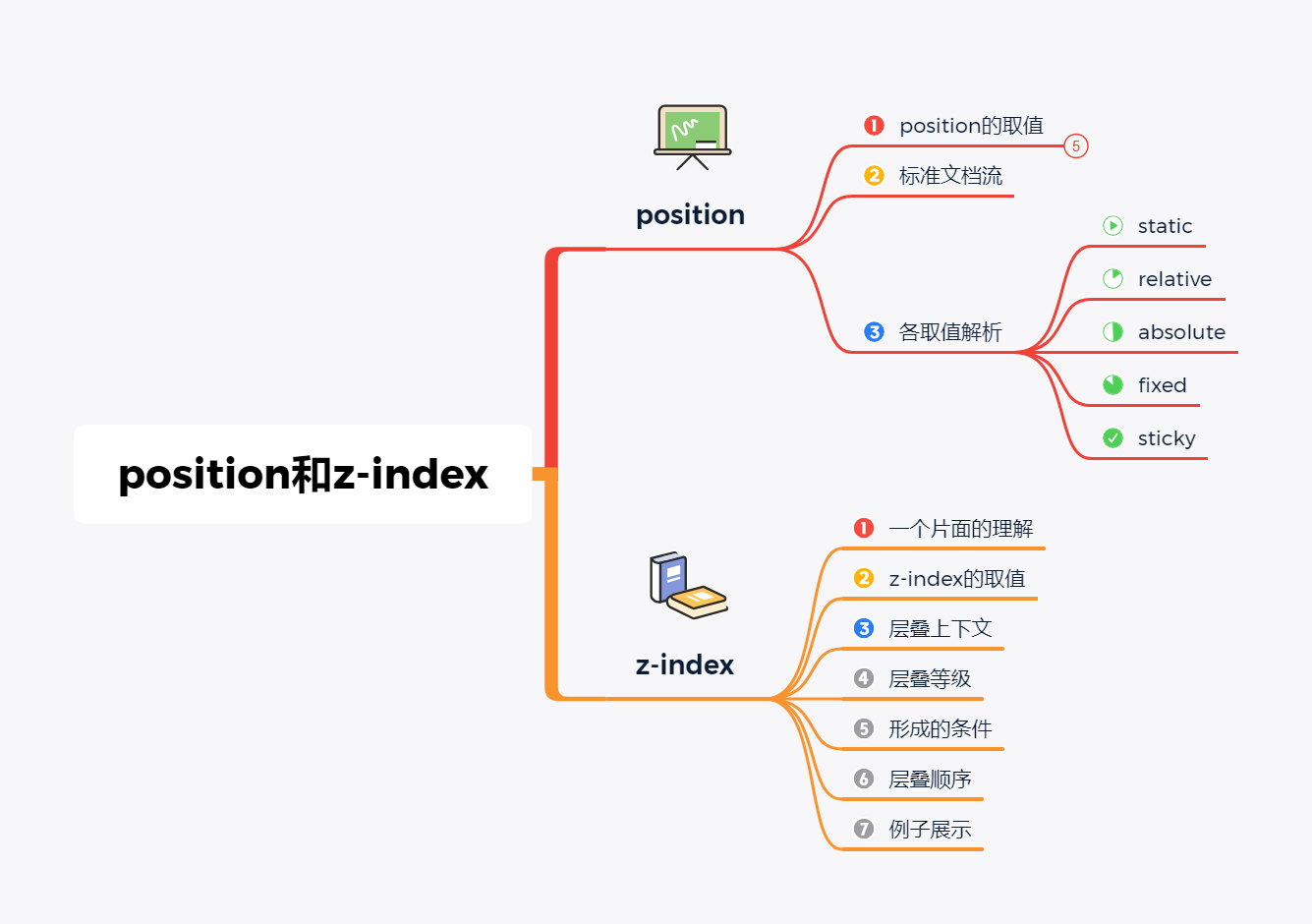 position和z-index

position

1 position的取值
5
2 标准文档流
3 各取值解析
static
relative
absolute
fixed
sticky

z-index

1 一个片面的理解
2 z-index的取值
3 层叠上下文
4 层叠等级
5 形成的条件
6 层叠顺序
7 例子展示